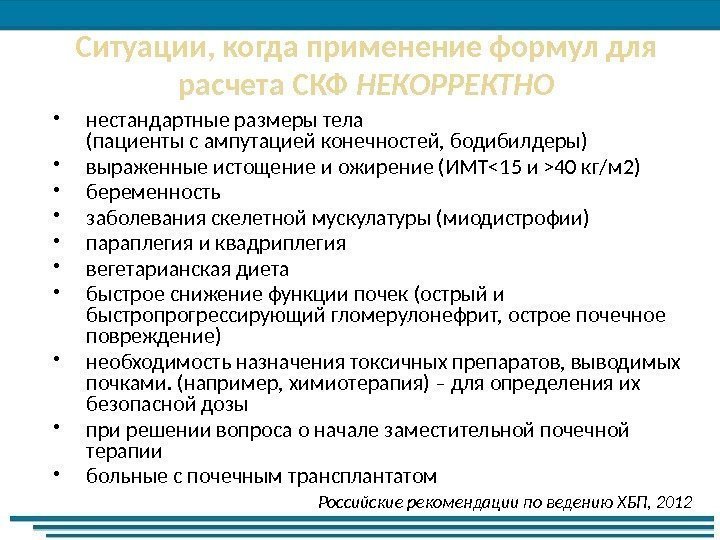 Ситуации, когда применение формул для расчета СКФ НЕКОРРЕКТНО

• нестандартные размеры тела (пациенты с ампутацией конечностей, бодибилдеры)
• выраженные истощение и ожирение (ИМТ<15 и >40 кг/м2)
• беременность
• заболевания скелетной мускулатуры (миодистрофии)
• параплегия и квадриплегия
• вегетарианская диета
• быстрое снижение функции почек (острый и быстропрогрессирующий гломерулонефрит, острое почечное повреждение)
• необходимость назначения токсичных препаратов, выводимых почками. (например, химиотерапия) – для определения их безопасной дозы
• при решении вопроса о начале заместительной почечной терапии
• больные с почечным трансплантатом

Российские рекомендации по ведению ХБП, 2012